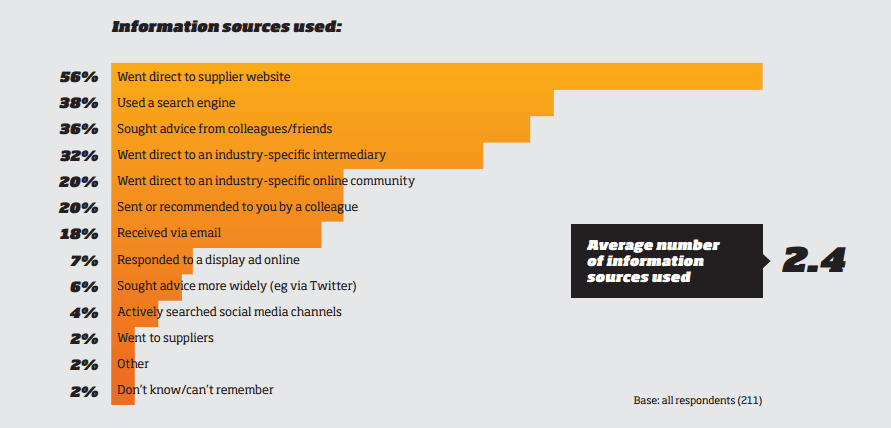 Information sources used:

56% Went direct to supplier website
38% Used a search engine
36% Sought advice from colleagues/friends
32% Went direct to an industry-specific intermediary
20% Went direct to an industry-specific online community
20% Sent or recommended to you by a colleague
18% Received via email
7% Responded to a display ad online
6% Sought advice more widely (eg via Twitter)
4% Actively searched social media channels
2% Went to suppliers
2% Other
2% Don't know/can't remember

Average number of information sources used

2.4

Base: all respondents (211)